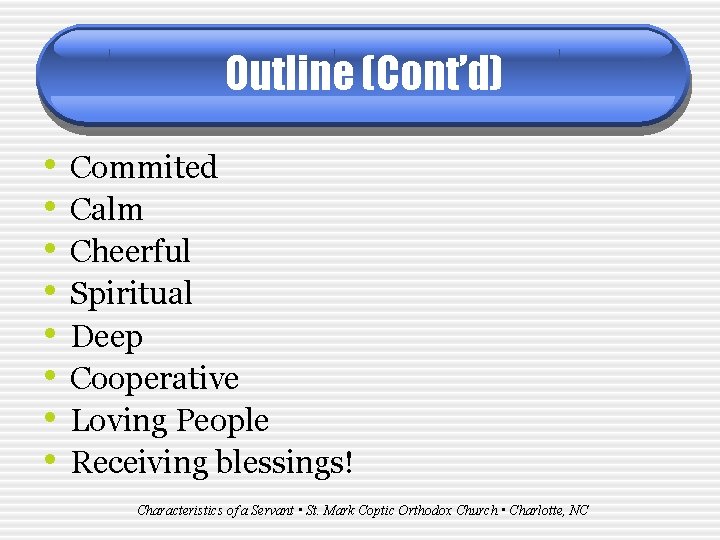 Outline (Cont'd)

• Commited
• Calm
• Cheerful
• Spiritual
• Deep
• Cooperative
• Loving People
• Receiving blessings!

Characteristics of a Servant • St. Mark Coptic Orthodox Church • Charlotte, NC